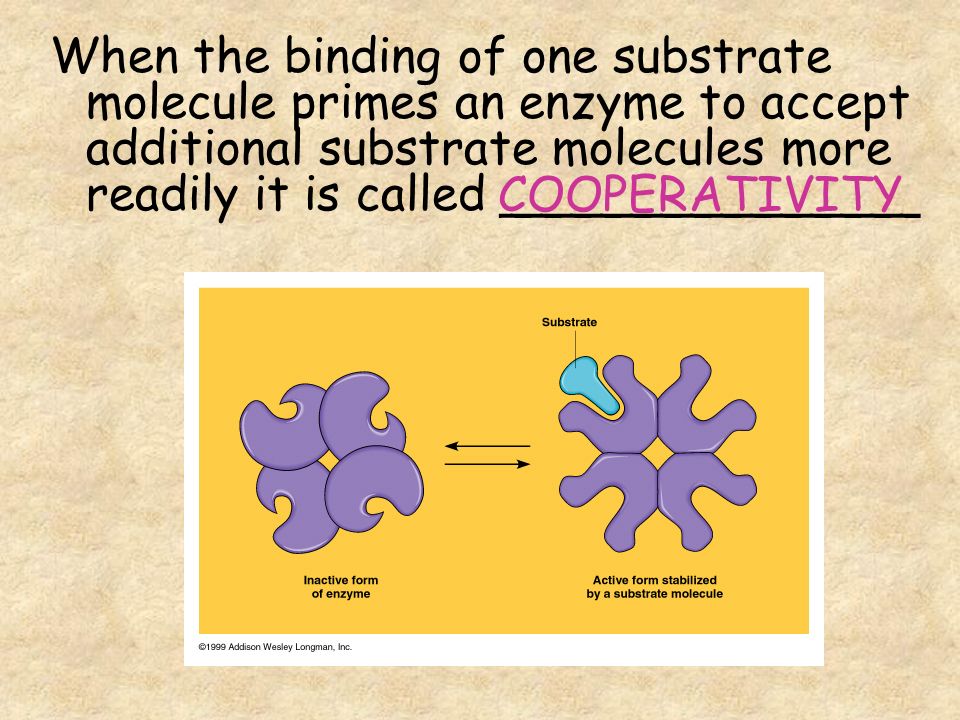 When the binding of one substrate molecule primes an enzyme to accept additional substrate molecules more readily it is called COOPERATIVITY

Substrate

Inactive form of enzyme

Active form stabilized by a substrate molecule

©1999 Addison Wesley Longman, Inc.